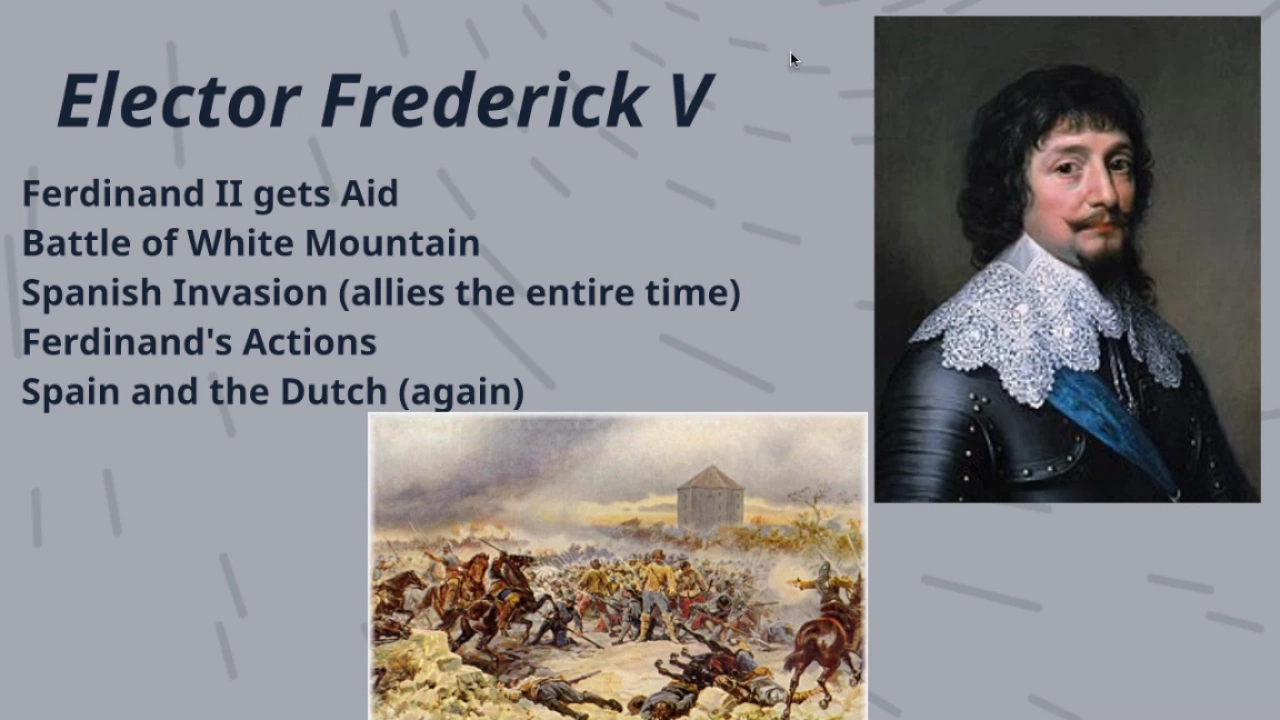 Elector Frederick V

Ferdinand II gets Aid
Battle of White Mountain
Spanish Invasion (allies the entire time)
Ferdinand's Actions
Spain and the Dutch (again)